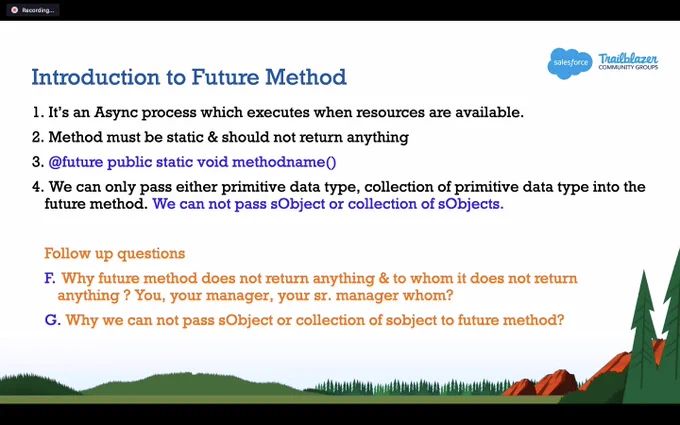 Recording...

salesforce Trailblazer COMMUNITY GROUPS

Introduction to Future Method

1. It's an Async process which executes when resources are available.

2. Method must be static & should not return anything

3. @future public static void methodname()

4. We can only pass either primitive data type, collection of primitive data type into the future method. We can not pass sObject or collection of sObjects.

Follow up questions

F. Why future method does not return anything & to whom it does not return anything ? You, your manager, your sr. manager whom?

G. Why we can not pass sObject or collection of sobject to future method?